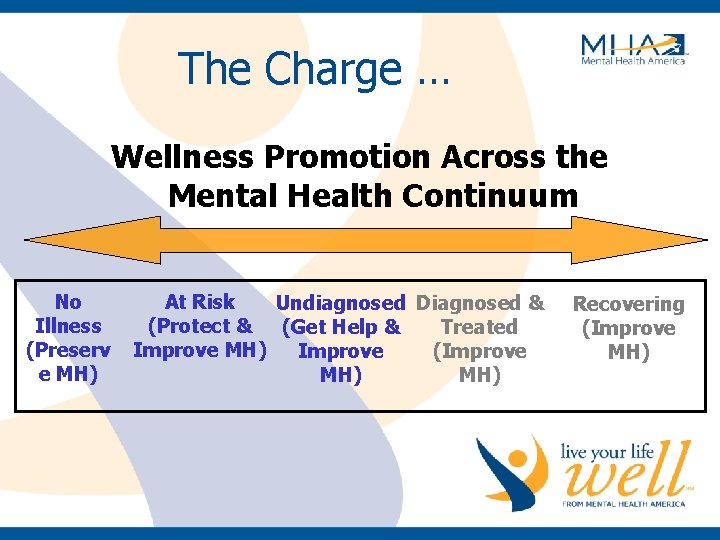 The Charge …

MHA
Mental Health America

Wellness Promotion Across the Mental Health Continuum

No Illness (Preserve MH)

At Risk (Protect & Improve MH)

Undiagnosed (Get Help & Improve MH)

Diagnosed & Treated (Improve MH)

Recovering (Improve MH)

live your life well
FROM MENTAL HEALTH AMERICA